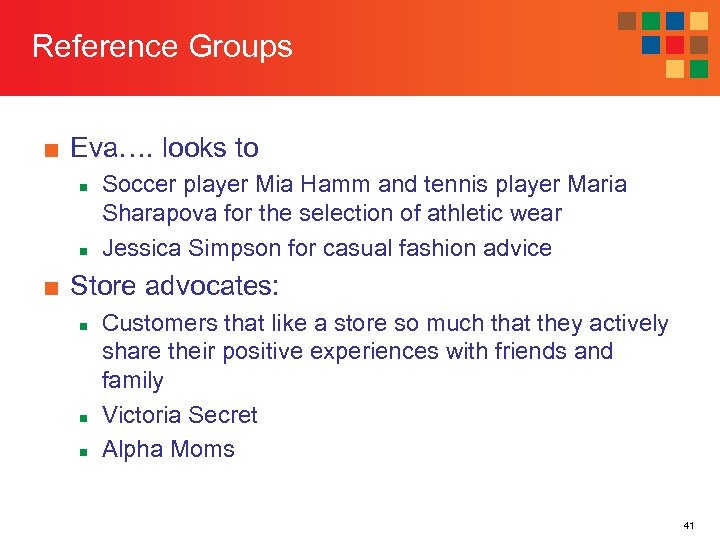 Reference Groups

- Eva…. looks to
  - Soccer player Mia Hamm and tennis player Maria Sharapova for the selection of athletic wear
  - Jessica Simpson for casual fashion advice
- Store advocates:
  - Customers that like a store so much that they actively share their positive experiences with friends and family
  - Victoria Secret
  - Alpha Moms

41